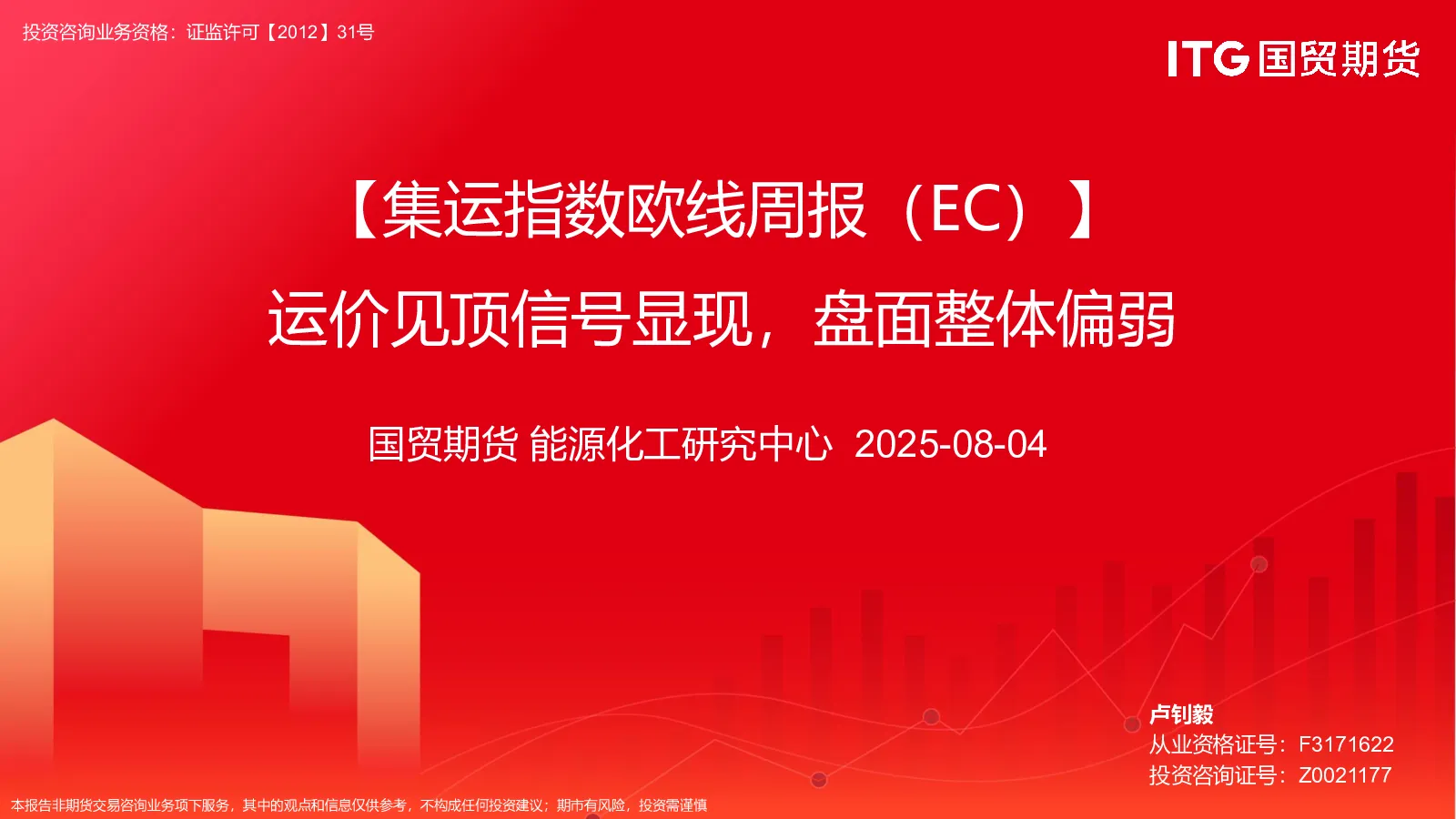 投资咨询业务资格：证监许可【2012】31号

ITG 国贸期货

【集运指数欧线周报（EC）】
运价见顶信号显现，盘面整体偏弱

国贸期货 能源化工研究中心 2025-08-04

卢钊毅
从业资格证号：F3171622
投资咨询证号：Z0021177

本报告非期货交易咨询业务项下服务，其中的观点和信息仅供参考，不构成任何投资建议；期市有风险，投资需谨慎